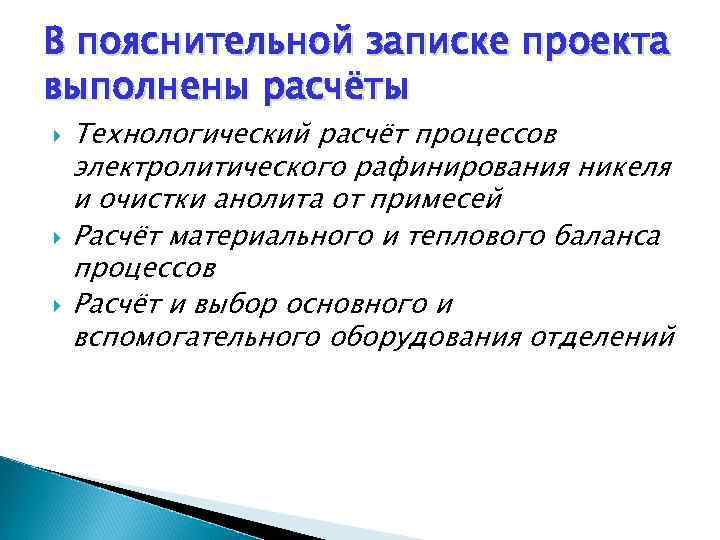 В пояснительной записке проекта выполнены расчёты

Технологический расчёт процессов электролитического рафинирования никеля и очистки анолита от примесей

Расчёт материального и теплового баланса процессов

Расчёт и выбор основного и вспомогательного оборудования отделений